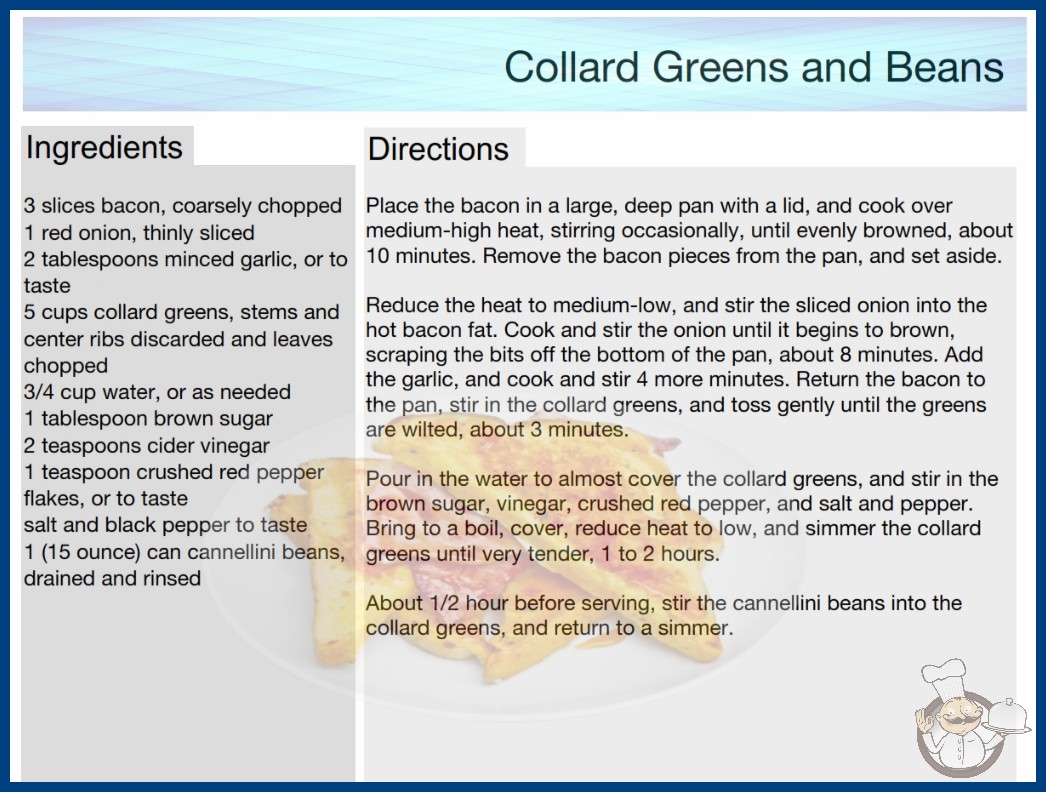 Collard Greens and Beans

Ingredients

3 slices bacon, coarsely chopped
1 red onion, thinly sliced
2 tablespoons minced garlic, or to taste
5 cups collard greens, stems and center ribs discarded and leaves chopped
3/4 cup water, or as needed
1 tablespoon brown sugar
2 teaspoons cider vinegar
1 teaspoon crushed red pepper flakes, or to taste
salt and black pepper to taste
1 (15 ounce) can cannellini beans, drained and rinsed

Directions

Place the bacon in a large, deep pan with a lid, and cook over medium-high heat, stirring occasionally, until evenly browned, about 10 minutes. Remove the bacon pieces from the pan, and set aside.

Reduce the heat to medium-low, and stir the sliced onion into the hot bacon fat. Cook and stir the onion until it begins to brown, scraping the bits off the bottom of the pan, about 8 minutes. Add the garlic, and cook and stir 4 more minutes. Return the bacon to the pan, stir in the collard greens, and toss gently until the greens are wilted, about 3 minutes.

Pour in the water to almost cover the collard greens, and stir in the brown sugar, vinegar, crushed red pepper, and salt and pepper. Bring to a boil, cover, reduce heat to low, and simmer the collard greens until very tender, 1 to 2 hours.

About 1/2 hour before serving, stir the cannellini beans into the collard greens, and return to a simmer.